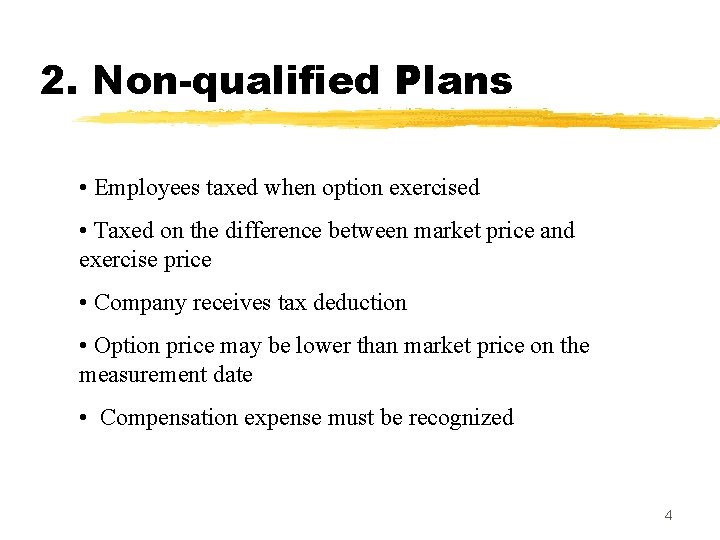 2. Non-qualified Plans

• Employees taxed when option exercised

• Taxed on the difference between market price and exercise price

• Company receives tax deduction

• Option price may be lower than market price on the measurement date

• Compensation expense must be recognized

4